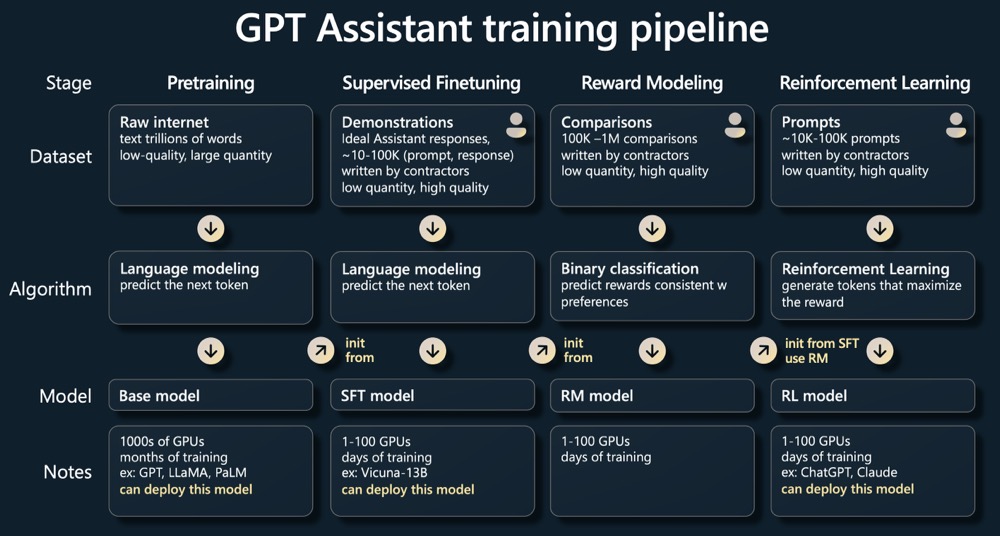 GPT Assistant training pipeline

| Stage | Pretraining | Supervised Finetuning | Reward Modeling | Reinforcement Learning |
|---|---|---|---|---|
| Dataset | Raw internet text trillions of words low-quality, large quantity | Demonstrations Ideal Assistant responses, ~10-100K (prompt, response) written by contractors low quantity, high quality | Comparisons 100K –1M comparisons written by contractors low quantity, high quality | Prompts ~10K-100K prompts written by contractors low quantity, high quality |
| Algorithm | Language modeling predict the next token | Language modeling predict the next token | Binary classification predict rewards consistent w preferences | Reinforcement Learning generate tokens that maximize the reward |
| | | init from | init from | init from SFT use RM |
| Model | Base model | SFT model | RM model | RL model |
| Notes | 1000s of GPUs months of training ex: GPT, LLaMA, PaLM can deploy this model | 1-100 GPUs days of training ex: Vicuna-13B can deploy this model | 1-100 GPUs days of training | 1-100 GPUs days of training ex: ChatGPT, Claude can deploy this model |